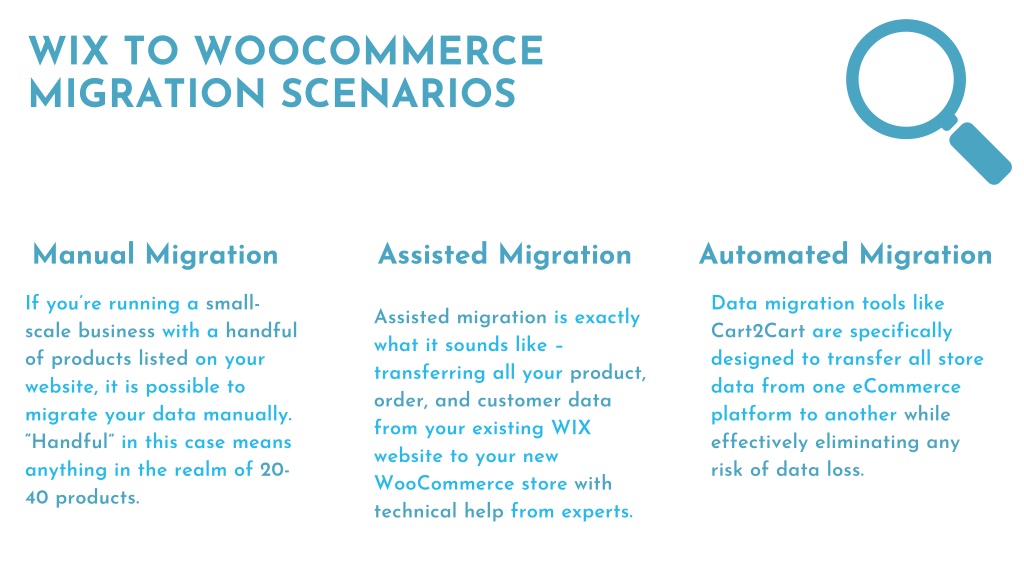 WIX TO WOOCOMMERCE MIGRATION SCENARIOS

Manual Migration

If you're running a small-scale business with a handful of products listed on your website, it is possible to migrate your data manually. "Handful" in this case means anything in the realm of 20-40 products.

Assisted Migration

Assisted migration is exactly what it sounds like – transferring all your product, order, and customer data from your existing WIX website to your new WooCommerce store with technical help from experts.

Automated Migration

Data migration tools like Cart2Cart are specifically designed to transfer all store data from one eCommerce platform to another while effectively eliminating any risk of data loss.